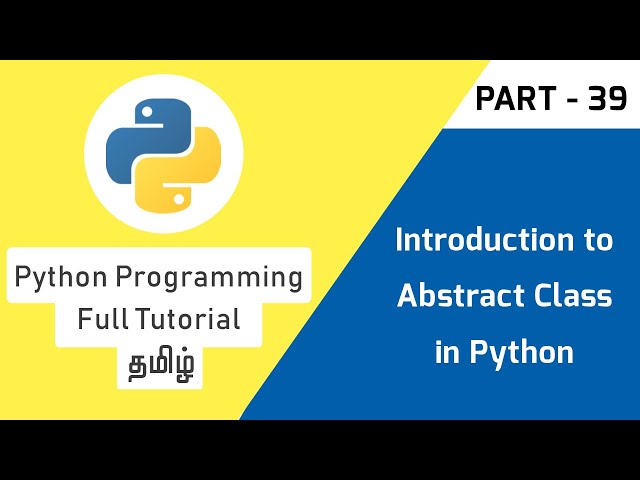 PART - 39

Python Programming
Full Tutorial
தமிழ்

Introduction to
Abstract Class
in Python